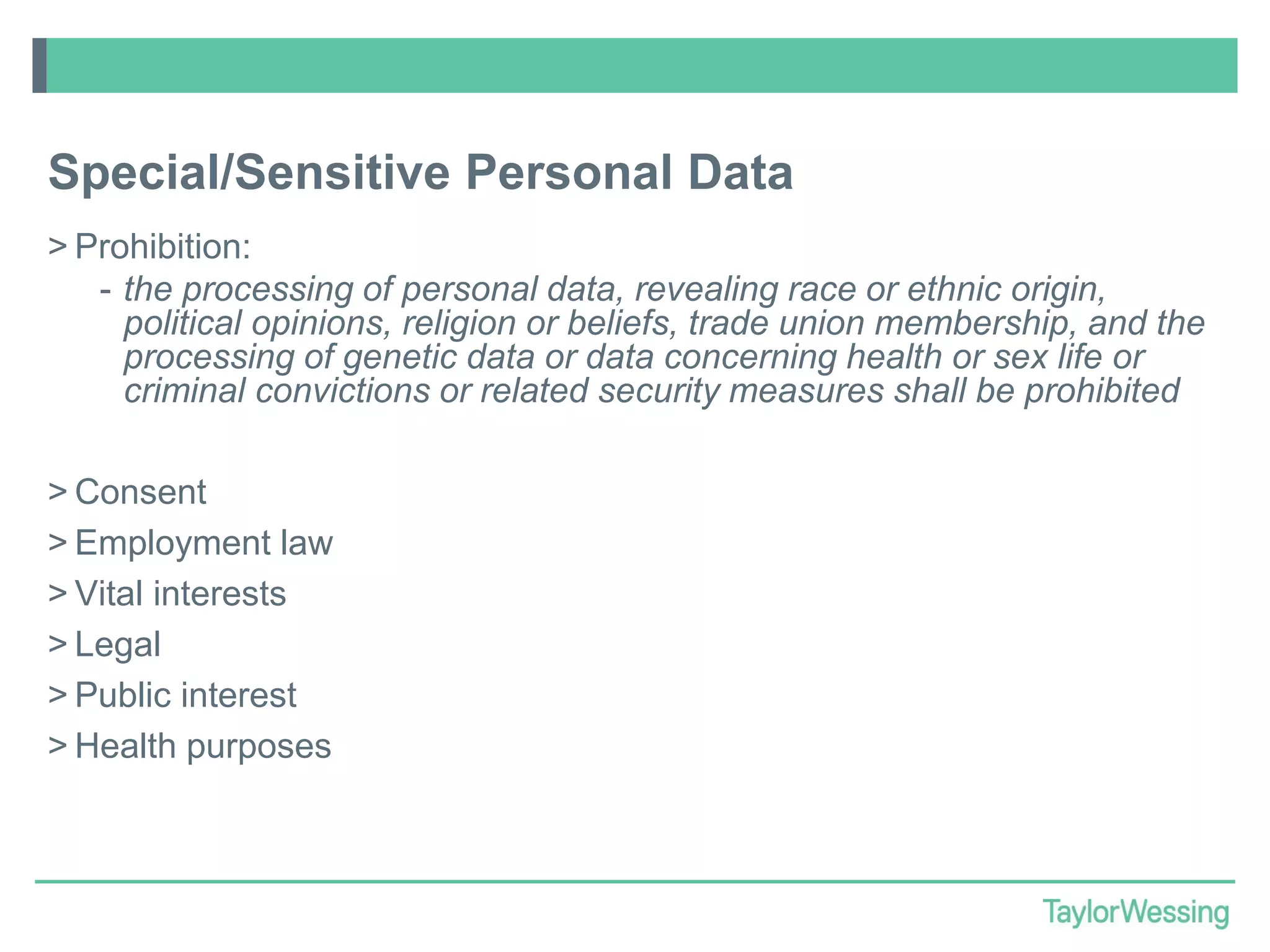 Special/Sensitive Personal Data

> Prohibition:

- the processing of personal data, revealing race or ethnic origin, political opinions, religion or beliefs, trade union membership, and the processing of genetic data or data concerning health or sex life or criminal convictions or related security measures shall be prohibited

> Consent
> Employment law
> Vital interests
> Legal
> Public interest
> Health purposes

TaylorWessing